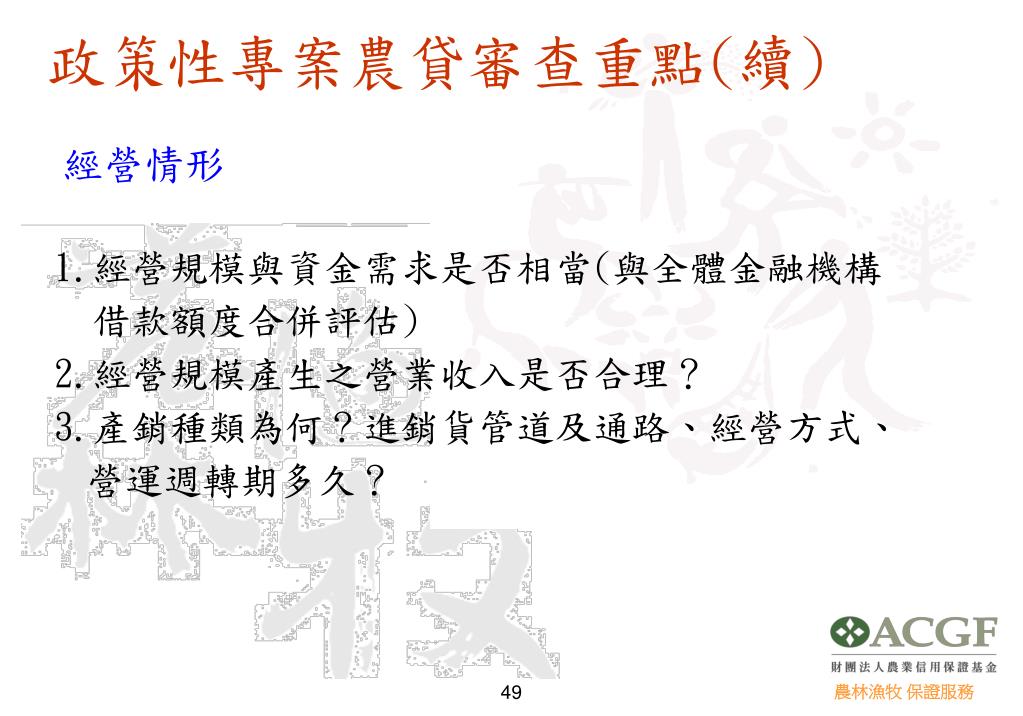 政策性專案農貸審查重點(續)

經營情形

1.經營規模與資金需求是否相當(與全體金融機構借款額度合併評估)

2.經營規模產生之營業收入是否合理？

3.產銷種類為何？進銷貨管道及通路、經營方式、營運週轉期多久？

ACGF
財團法人農業信用保證基金
農林漁牧 保證服務

49